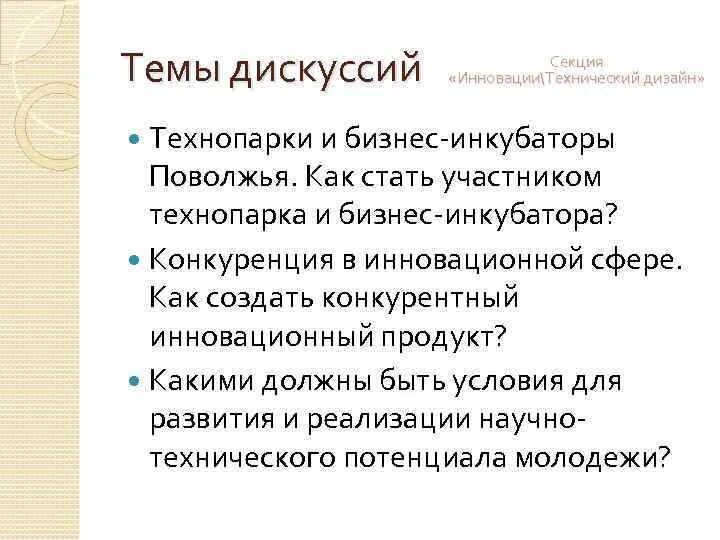 Темы дискуссий

Секция «Инновации\Технический дизайн»

Технопарки и бизнес-инкубаторы Поволжья. Как стать участником технопарка и бизнес-инкубатора?

Конкуренция в инновационной сфере. Как создать конкурентный инновационный продукт?

Какими должны быть условия для развития и реализации научно-технического потенциала молодежи?